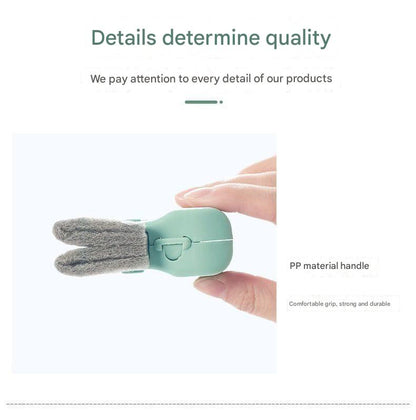 Details determine quality

We pay attention to every detail of our products

PP material handle

Comfortable grip, strong and durable